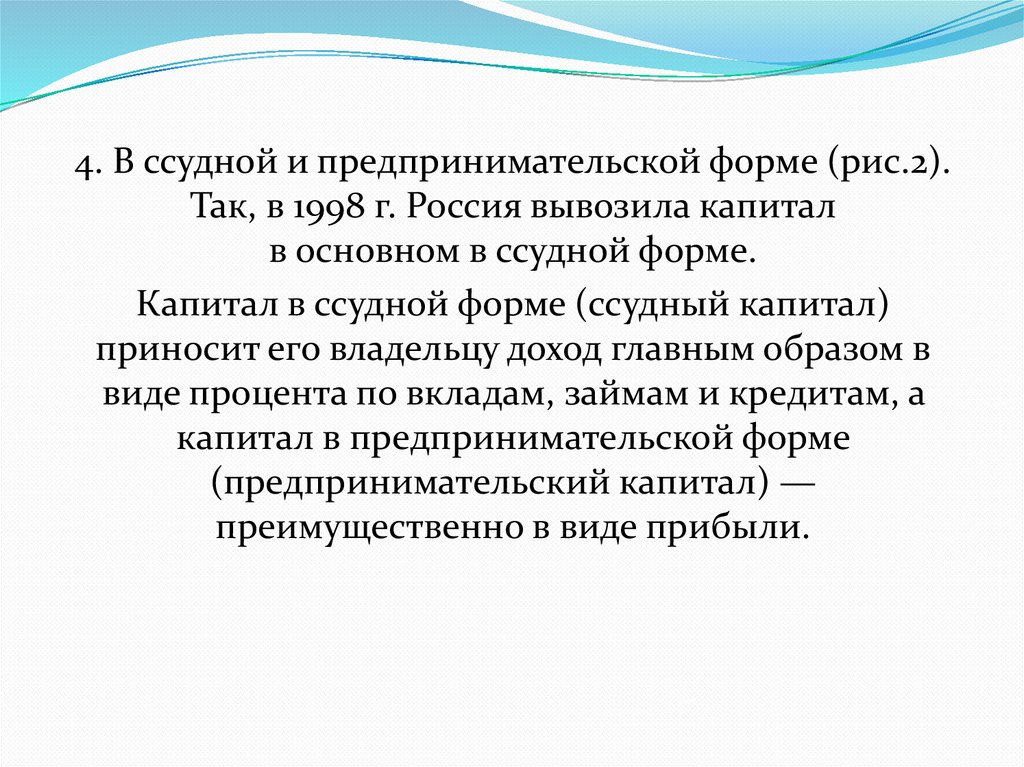 4. В ссудной и предпринимательской форме (рис.2). Так, в 1998 г. Россия вывозила капитал в основном в ссудной форме.

Капитал в ссудной форме (ссудный капитал) приносит его владельцу доход главным образом в виде процента по вкладам, займам и кредитам, а капитал в предпринимательской форме (предпринимательский капитал) — преимущественно в виде прибыли.